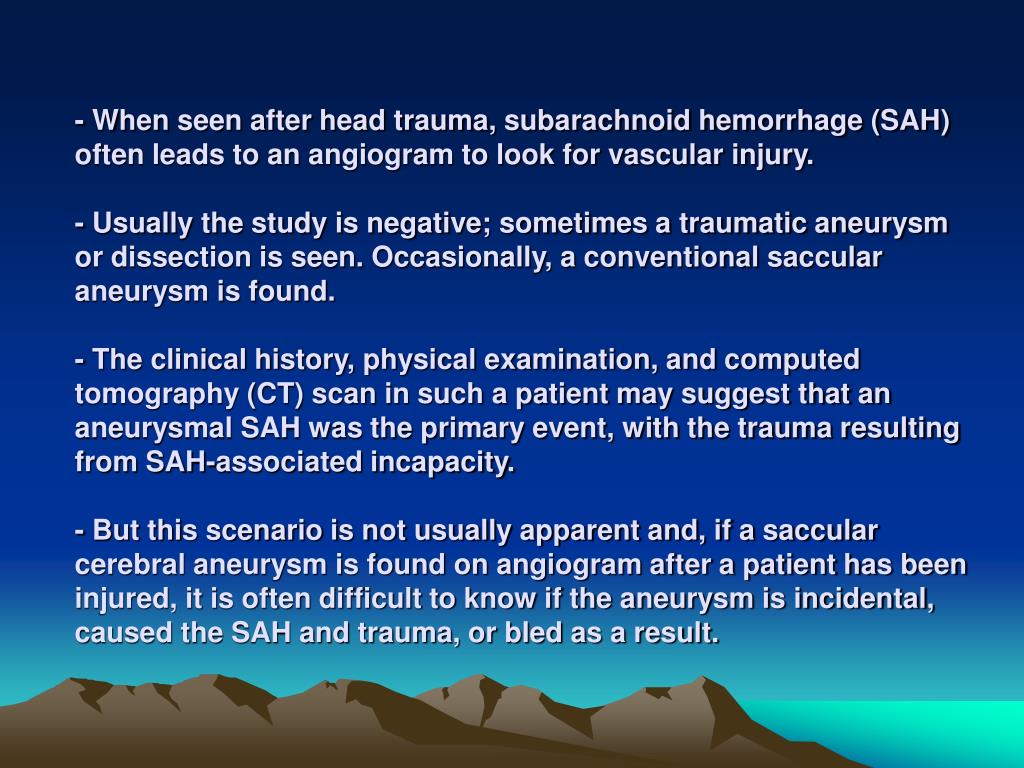 - When seen after head trauma, subarachnoid hemorrhage (SAH) often leads to an angiogram to look for vascular injury.

- Usually the study is negative; sometimes a traumatic aneurysm or dissection is seen. Occasionally, a conventional saccular aneurysm is found.

- The clinical history, physical examination, and computed tomography (CT) scan in such a patient may suggest that an aneurysmal SAH was the primary event, with the trauma resulting from SAH-associated incapacity.

- But this scenario is not usually apparent and, if a saccular cerebral aneurysm is found on angiogram after a patient has been injured, it is often difficult to know if the aneurysm is incidental, caused the SAH and trauma, or bled as a result.